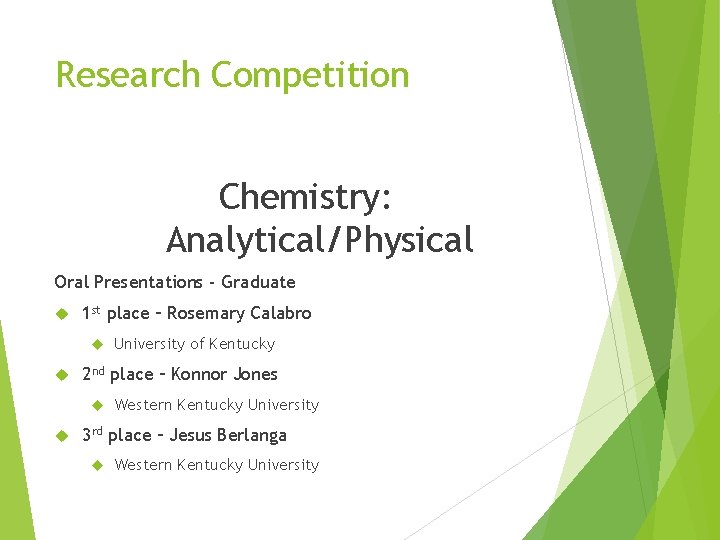 Research Competition

Chemistry: Analytical/Physical

Oral Presentations - Graduate

1st place – Rosemary Calabro

University of Kentucky

2nd place – Konnor Jones

Western Kentucky University

3rd place – Jesus Berlanga

Western Kentucky University